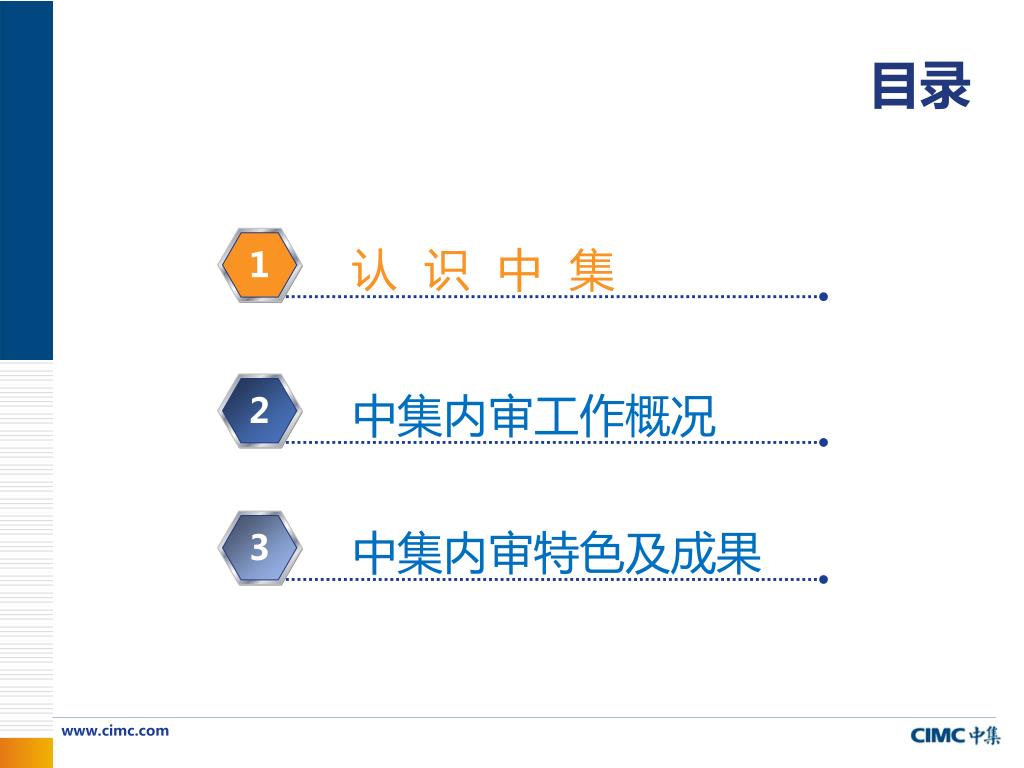 目录

1 认 识 中 集

2 中集内审工作概况

3 中集内审特色及成果

www.cimc.com

CIMC 中集